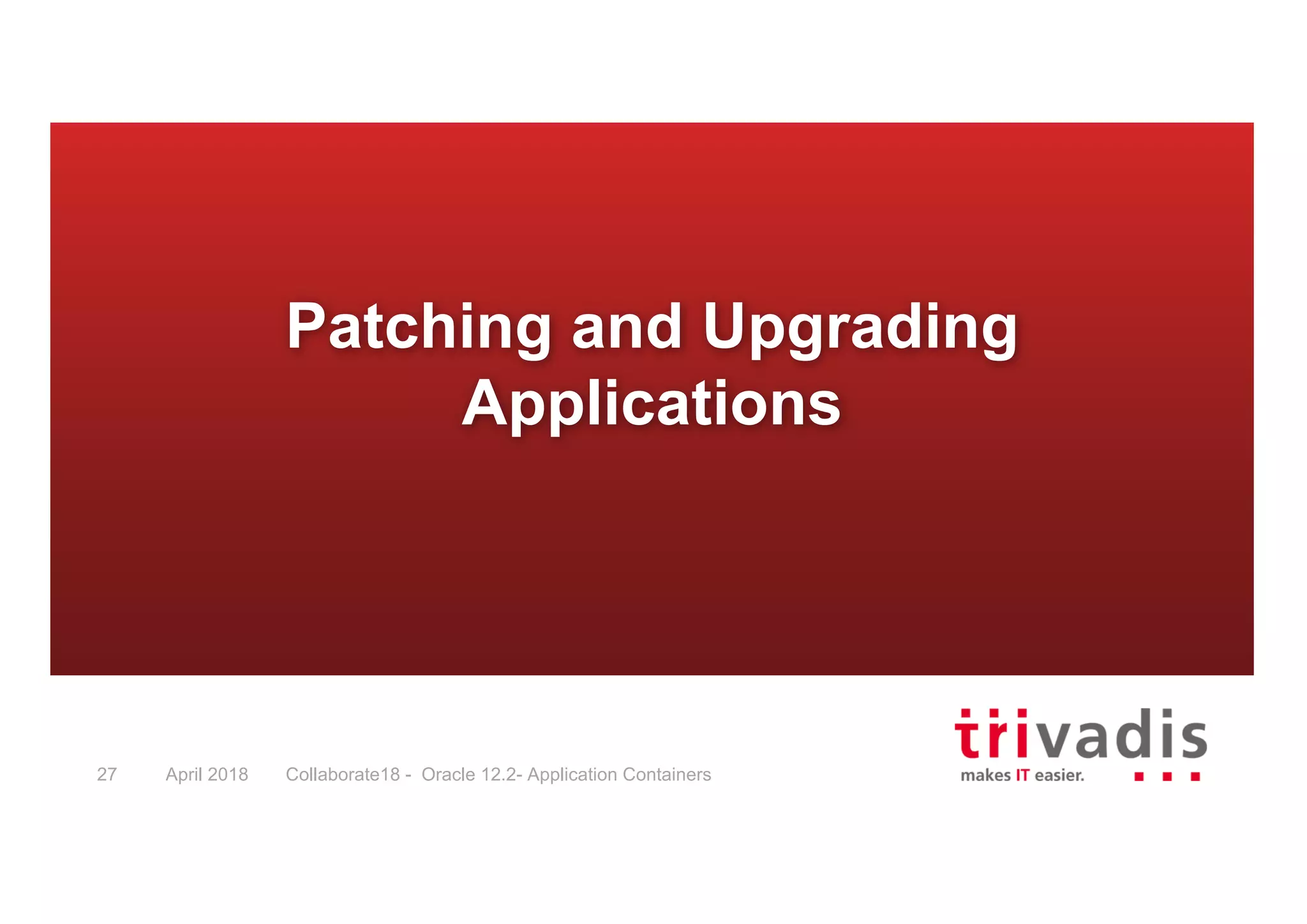 Patching and Upgrading Applications

27 April 2018 Collaborate18 - Oracle 12.2- Application Containers

trivadis
makes IT easier.